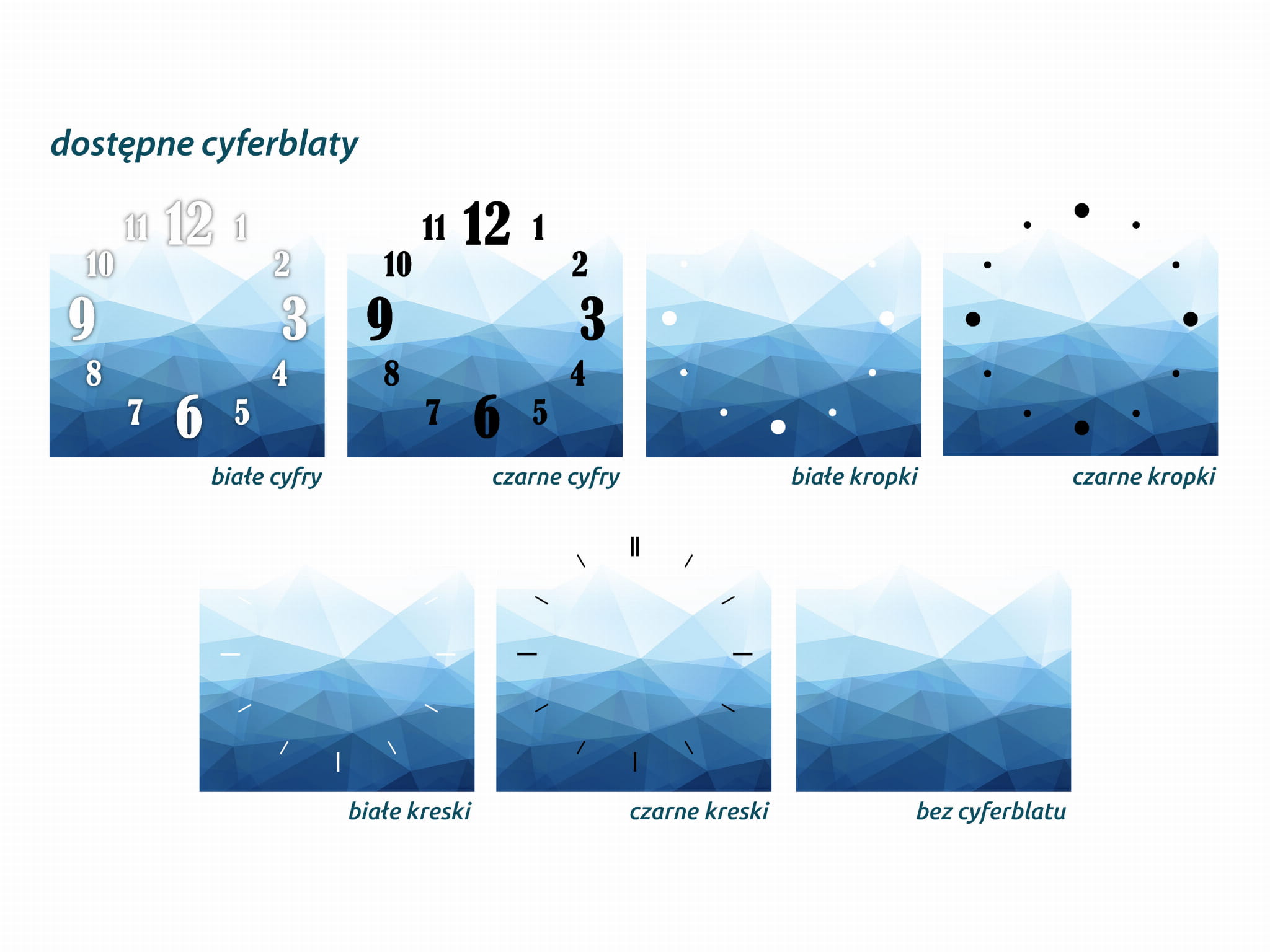 dostępne cyferblaty

11 12 1
10 2
9 3
8 4
7 6 5

białe cyfry

11 12 1
10 2
9 3
8 4
7 6 5

czarne cyfry

białe kropki

czarne kropki

białe kreski

czarne kreski

bez cyferblatu